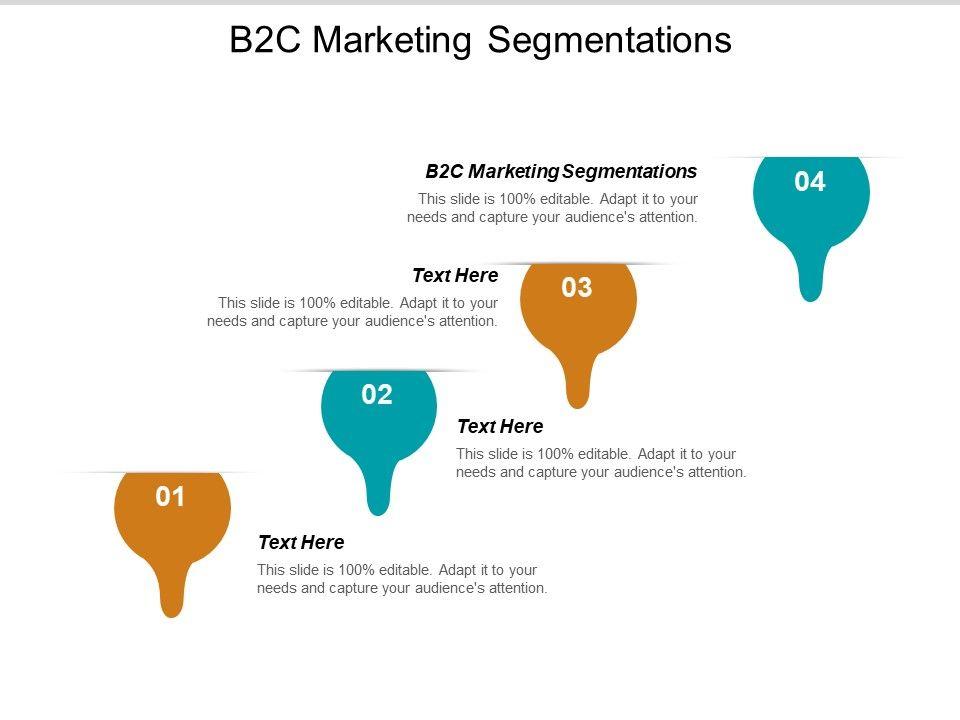 B2C Marketing Segmentations

B2C Marketing Segmentations
This slide is 100% editable. Adapt it to your needs and capture your audience's attention.

04

Text Here
This slide is 100% editable. Adapt it to your needs and capture your audience's attention.

03

02

Text Here
This slide is 100% editable. Adapt it to your needs and capture your audience's attention.

01

Text Here
This slide is 100% editable. Adapt it to your needs and capture your audience's attention.